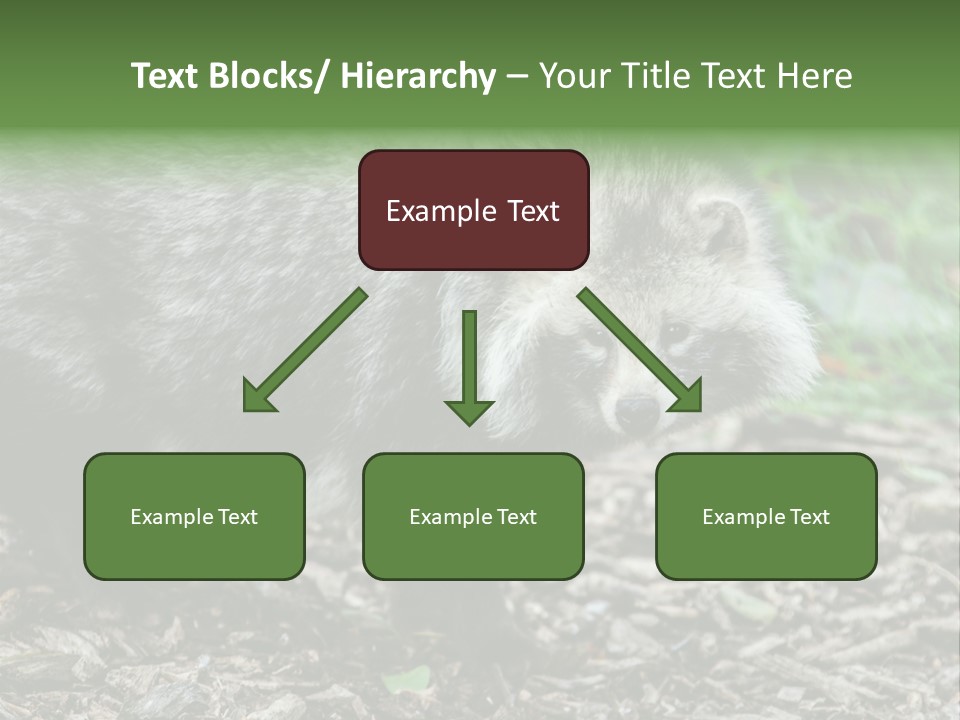 Text Blocks/ Hierarchy – Your Title Text Here

Example Text

Example Text

Example Text

Example Text